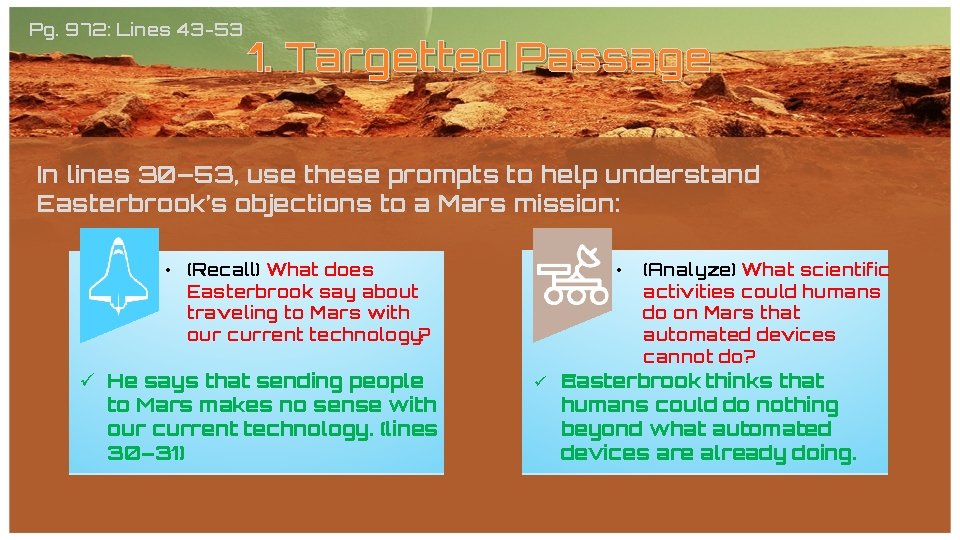 Pg. 972: Lines 43-53

1. Targetted Passage

In lines 30–53, use these prompts to help understand Easterbrook's objections to a Mars mission:

• (Recall) What does Easterbrook say about traveling to Mars with our current technology?

✓ He says that sending people to Mars makes no sense with our current technology. (lines 30–31)

• (Analyze) What scientific activities could humans do on Mars that automated devices cannot do?

✓ Easterbrook thinks that humans could do nothing beyond what automated devices are already doing.